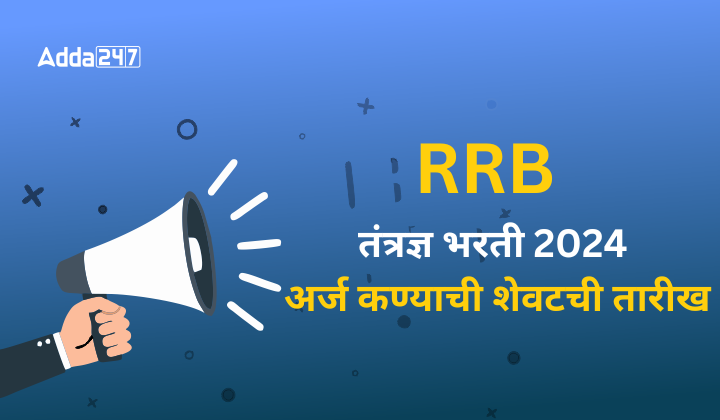 Adda247

RRB

तंत्रज्ञ भरती 2024

अर्ज कण्याची शेवटची तारीख